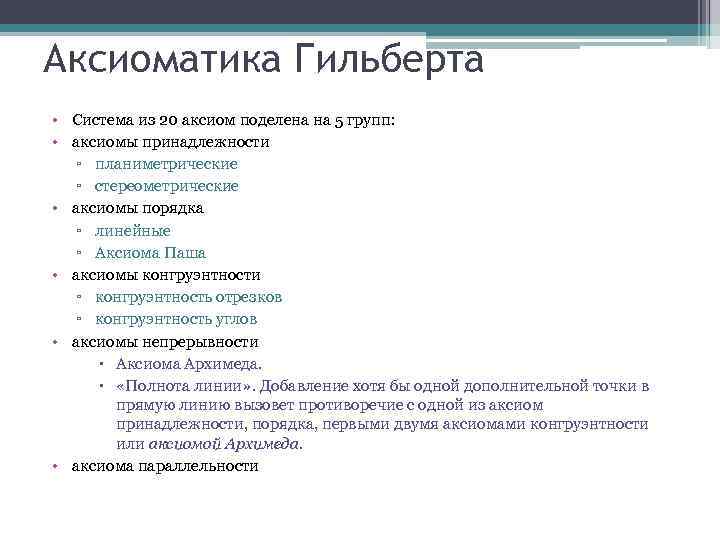 Аксиоматика Гильберта

• Система из 20 аксиом поделена на 5 групп:
• аксиомы принадлежности
▫ планиметрические
▫ стереометрические
• аксиомы порядка
▫ линейные
▫ Аксиома Паша
• аксиомы конгруэнтности
▫ конгруэнтность отрезков
▫ конгруэнтность углов
• аксиомы непрерывности
▪ Аксиома Архимеда.
▪ «Полнота линии». Добавление хотя бы одной дополнительной точки в прямую линию вызовет противоречие с одной из аксиом принадлежности, порядка, первыми двумя аксиомами конгруэнтности или аксиомой Архимеда.
• аксиома параллельности